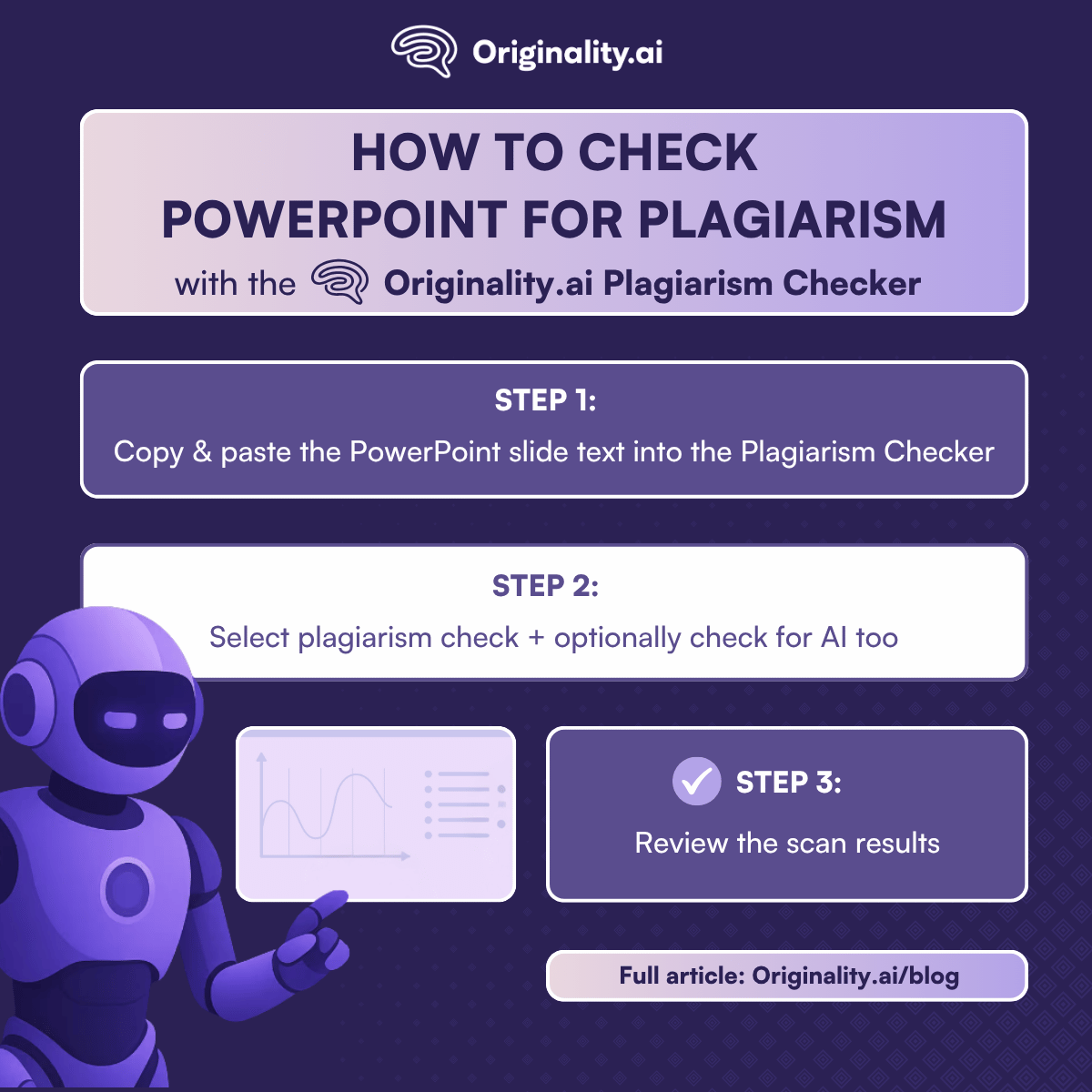 Originality.ai

HOW TO CHECK POWERPOINT FOR PLAGIARISM

with the Originality.ai Plagiarism Checker

STEP 1:

Copy & paste the PowerPoint slide text into the Plagiarism Checker

STEP 2:

Select plagiarism check + optionally check for AI too

STEP 3:

Review the scan results

Full article: Originality.ai/blog